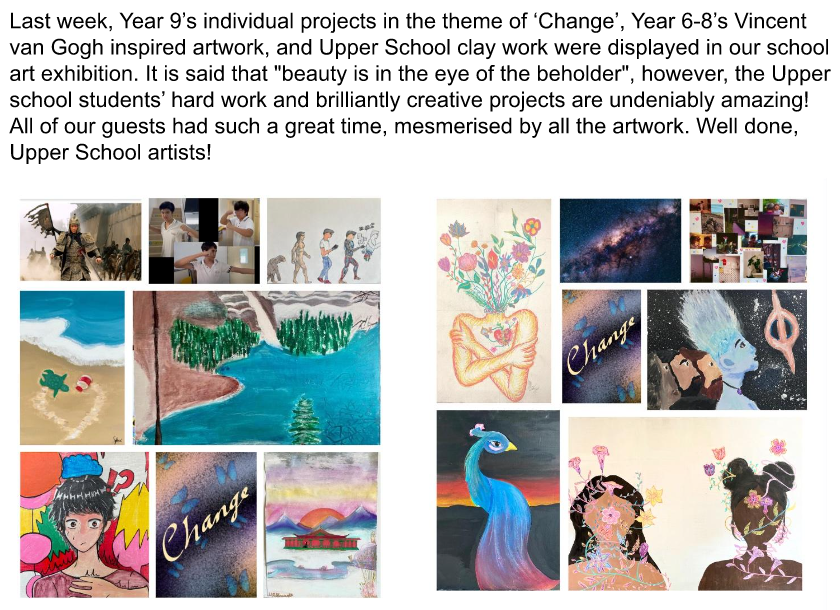 Last week, Year 9's individual projects in the theme of 'Change', Year 6-8's Vincent van Gogh inspired artwork, and Upper School clay work were displayed in our school art exhibition. It is said that "beauty is in the eye of the beholder", however, the Upper school students' hard work and brilliantly creative projects are undeniably amazing! All of our guests had such a great time, mesmerised by all the artwork. Well done, Upper School artists!

Change

Change